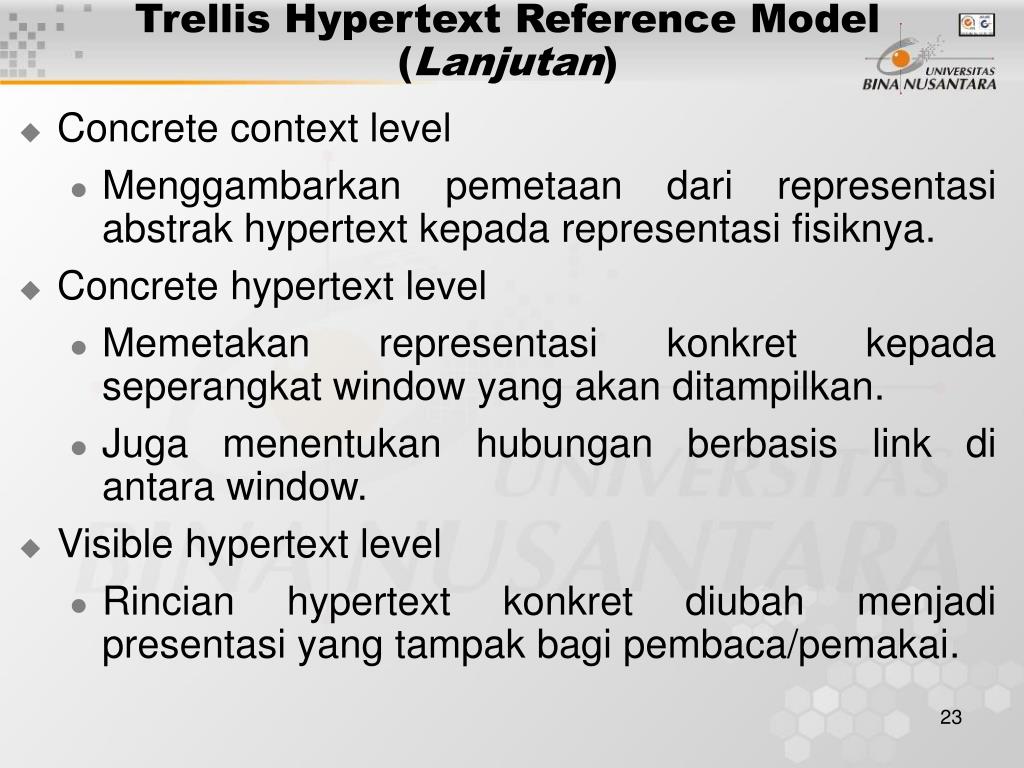 Trellis Hypertext Reference Model (Lanjutan)

UNIVERSITAS BINA NUSANTARA

Concrete context level

Menggambarkan pemetaan dari representasi abstrak hypertext kepada representasi fisiknya.

Concrete hypertext level

Memetakan representasi konkret kepada seperangkat window yang akan ditampilkan.

Juga menentukan hubungan berbasis link di antara window.

Visible hypertext level

Rincian hypertext konkret diubah menjadi presentasi yang tampak bagi pembaca/pemakai.

23